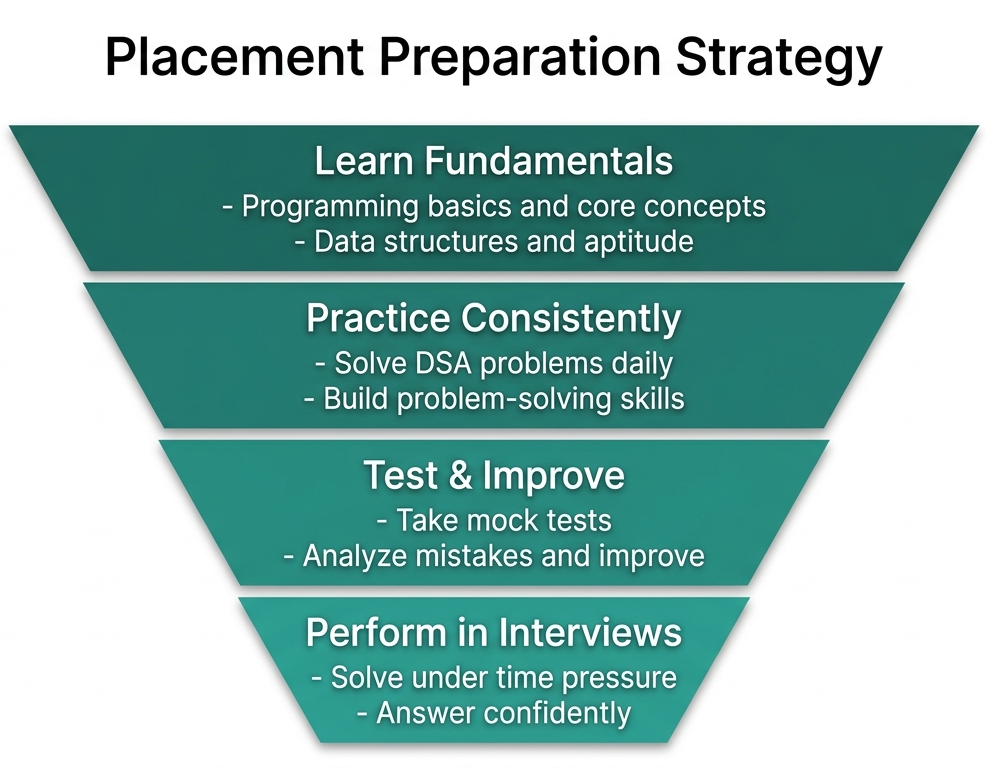 Placement Preparation Strategy

Learn Fundamentals
- Programming basics and core concepts
- Data structures and aptitude

Practice Consistently
- Solve DSA problems daily
- Build problem-solving skills

Test & Improve
- Take mock tests
- Analyze mistakes and improve

Perform in Interviews
- Solve under time pressure
- Answer confidently